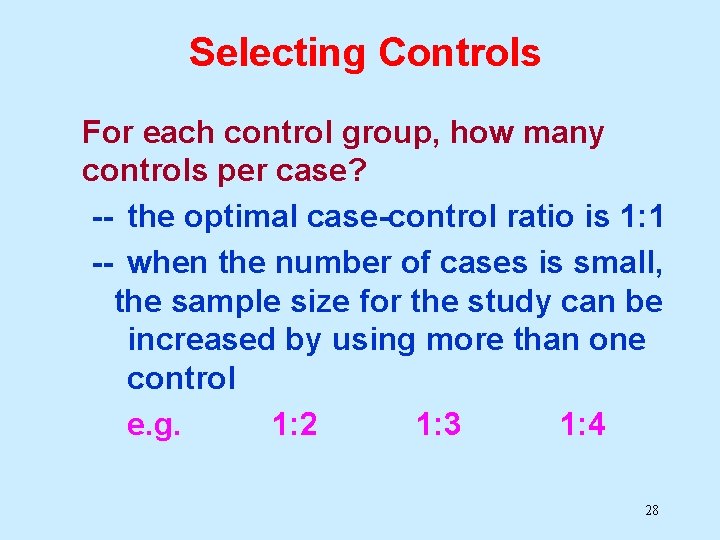 Selecting Controls

For each control group, how many controls per case?

-- the optimal case-control ratio is 1:1

-- when the number of cases is small, the sample size for the study can be increased by using more than one control

e.g. 1:2 1:3 1:4

28